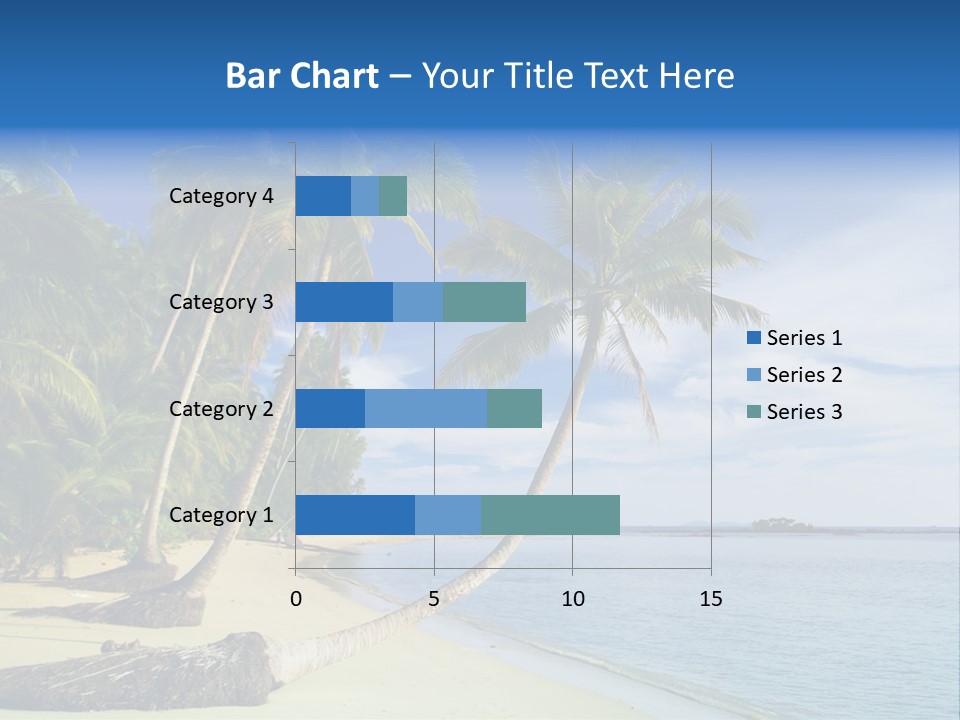 Bar Chart – Your Title Text Here

Category 4
Category 3
Category 2
Category 1

0
5
10
15

Series 1
Series 2
Series 3